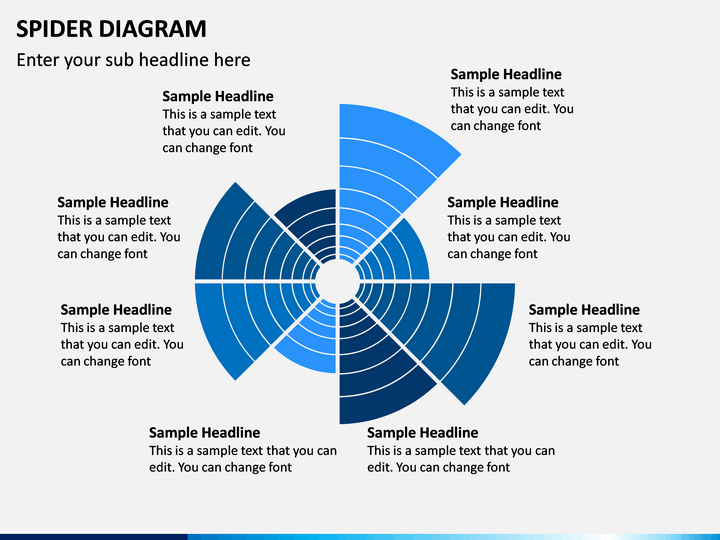 SPIDER DIAGRAM

Enter your sub headline here

Sample Headline
This is a sample text that you can edit. You can change font

Sample Headline
This is a sample text that you can edit. You can change font

Sample Headline
This is a sample text that you can edit. You can change font

Sample Headline
This is a sample text that you can edit. You can change font

Sample Headline
This is a sample text that you can edit. You can change font

Sample Headline
This is a sample text that you can edit. You can change font

Sample Headline
This is a sample text that you can edit. You can change font

Sample Headline
This is a sample text that you can edit. You can change font